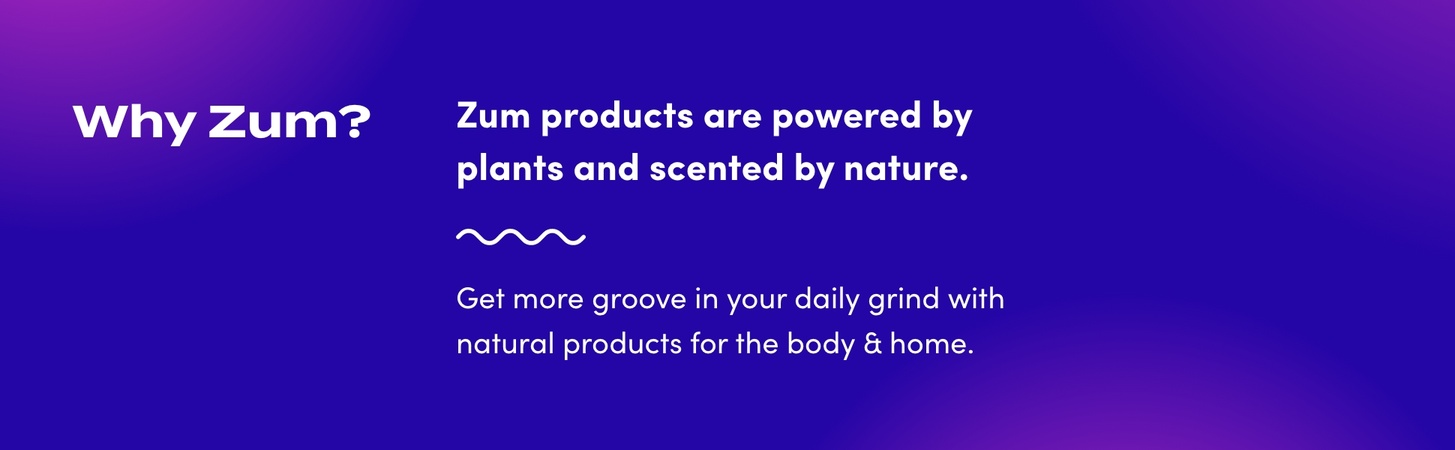 Why Zum?

Zum products are powered by plants and scented by nature.

Get more groove in your daily grind with natural products for the body & home.